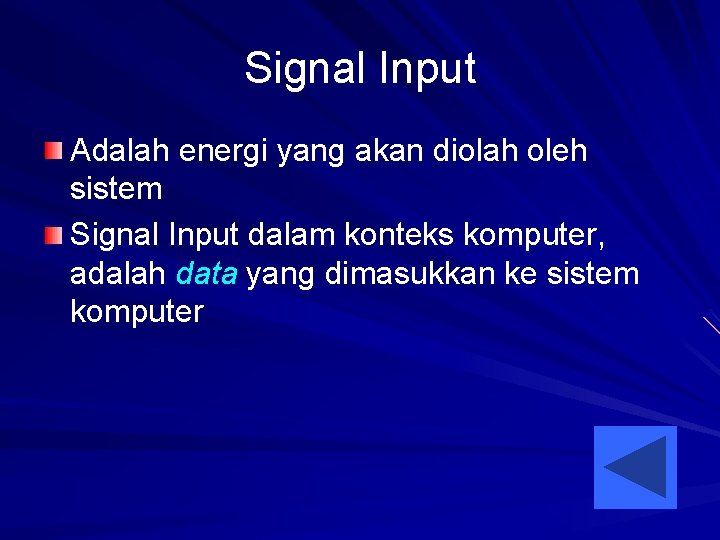 Signal Input

Adalah energi yang akan diolah oleh sistem

Signal Input dalam konteks komputer, adalah data yang dimasukkan ke sistem komputer